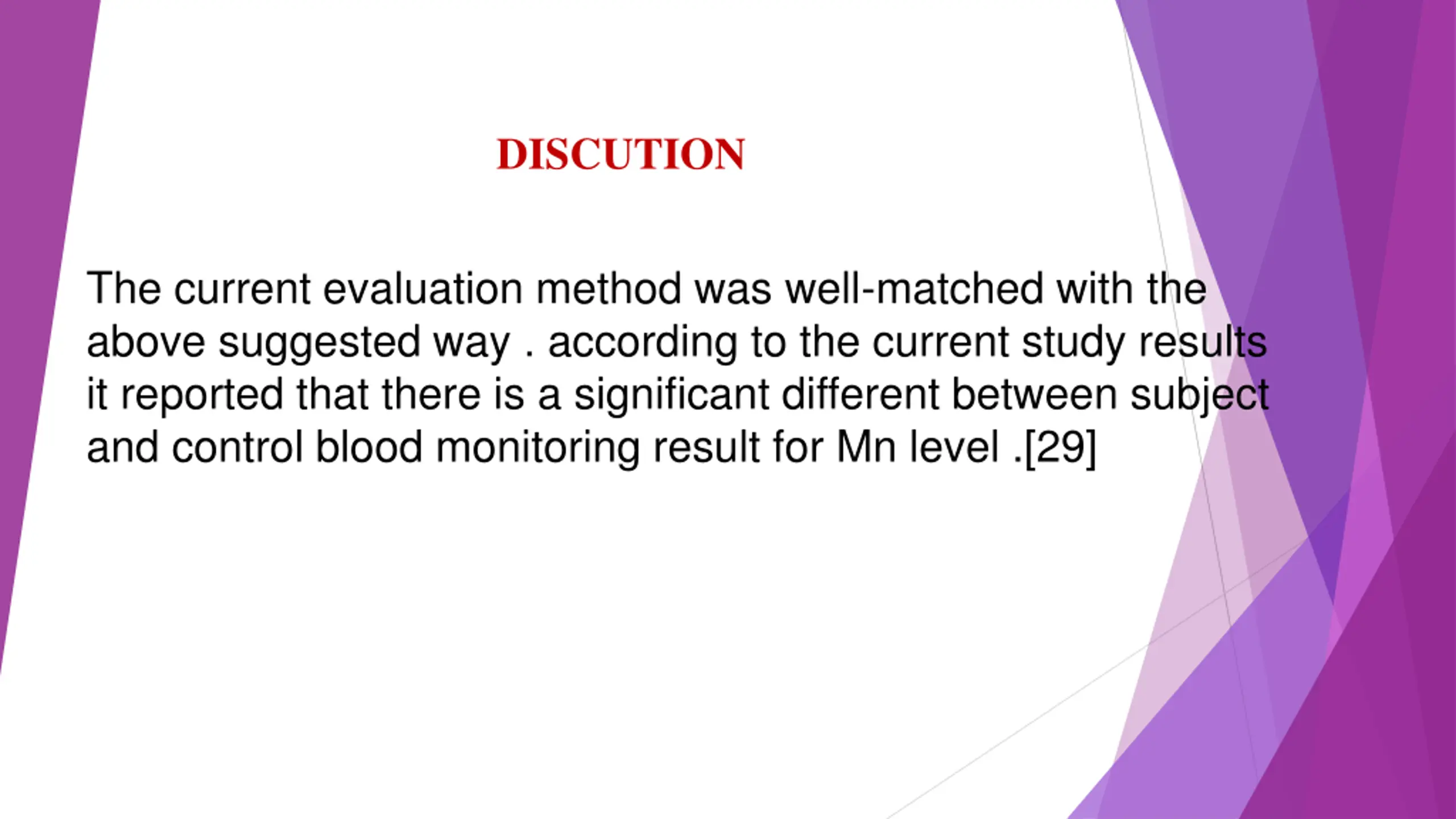 DISCUTION

The current evaluation method was well-matched with the above suggested way . according to the current study results it reported that there is a significant different between subject and control blood monitoring result for Mn level .[29]